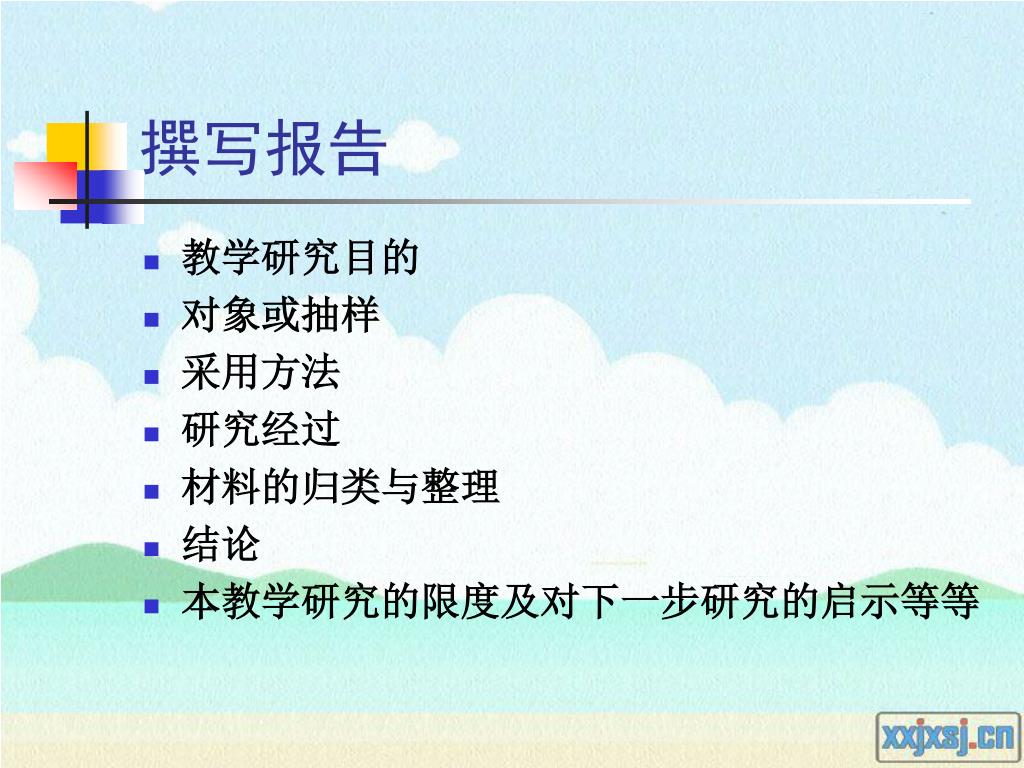 撰写报告

- 教学研究目的
- 对象或抽样
- 采用方法
- 研究经过
- 材料的归类与整理
- 结论
- 本教学研究的限度及对下一步研究的启示等等

xxjxsj.cn